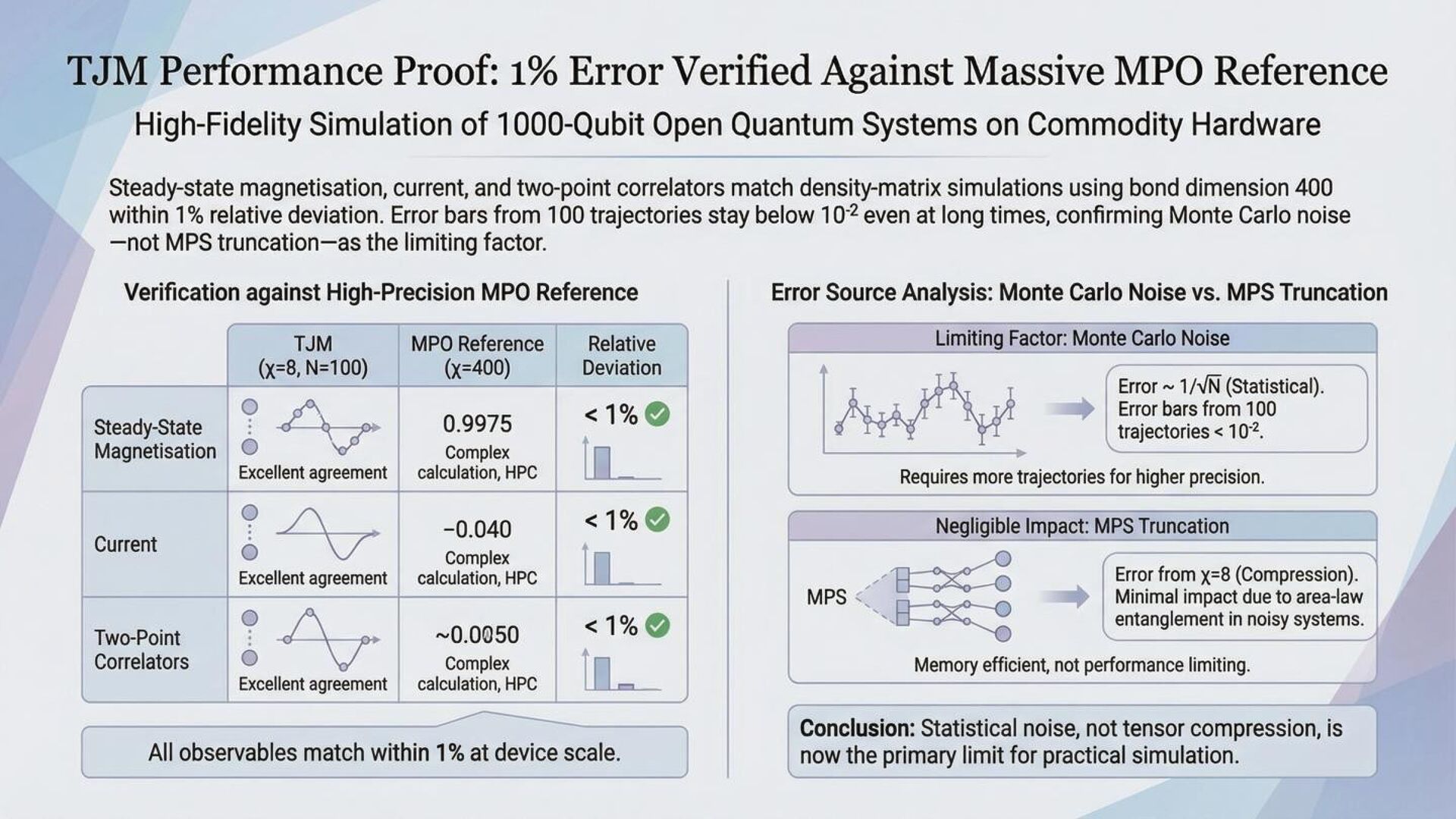 TJM Performance Proof: 1% Error Verified Against Massive MPO Reference

High-Fidelity Simulation of 1000-Qubit Open Quantum Systems on Commodity Hardware

Steady-state magnetisation, current, and two-point correlators match density-matrix simulations using bond dimension 400 within 1% relative deviation. Error bars from 100 trajectories stay below $10^{-2}$ even at long times, confirming Monte Carlo noise —not MPS truncation—as the limiting factor.

Verification against High-Precision MPO Reference

| | TJM (χ=8, N=100) | MPO Reference (χ=400) | Relative Deviation |
|---|---|---|---|
| Steady-State Magnetisation | Excellent agreement | 0.9975 Complex calculation, HPC | < 1% |
| Current | Excellent agreement | −0.040 Complex calculation, HPC | < 1% |
| Two-Point Correlators | Excellent agreement | ~0.0050 Complex calculation, HPC | < 1% |

All observables match within 1% at device scale.

Error Source Analysis: Monte Carlo Noise vs. MPS Truncation

Limiting Factor: Monte Carlo Noise

Error ~ $1/\sqrt{N}$ (Statistical). Error bars from 100 trajectories < $10^{-2}$.

Requires more trajectories for higher precision.

Negligible Impact: MPS Truncation

MPS

Error from χ=8 (Compression). Minimal impact due to area-law entanglement in noisy systems.

Memory efficient, not performance limiting.

Conclusion: Statistical noise, not tensor compression, is now the primary limit for practical simulation.